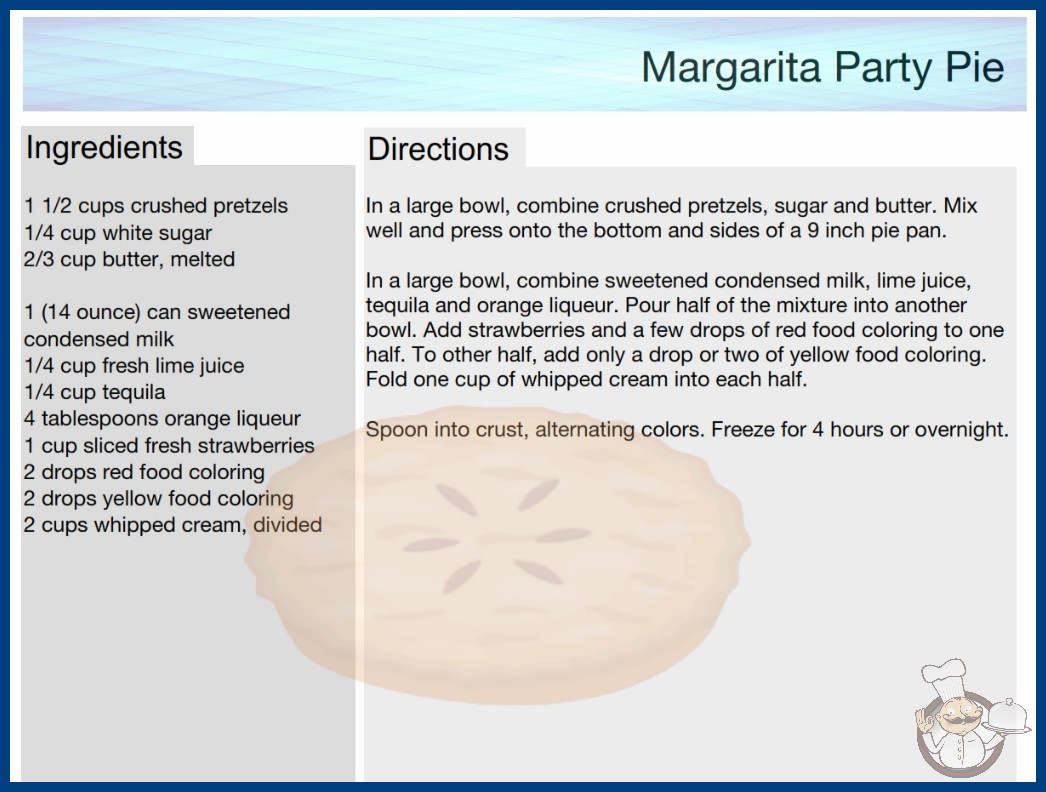 Margarita Party Pie

Ingredients

1 1/2 cups crushed pretzels
1/4 cup white sugar
2/3 cup butter, melted

1 (14 ounce) can sweetened condensed milk
1/4 cup fresh lime juice
1/4 cup tequila
4 tablespoons orange liqueur
1 cup sliced fresh strawberries
2 drops red food coloring
2 drops yellow food coloring
2 cups whipped cream, divided

Directions

In a large bowl, combine crushed pretzels, sugar and butter. Mix well and press onto the bottom and sides of a 9 inch pie pan.

In a large bowl, combine sweetened condensed milk, lime juice, tequila and orange liqueur. Pour half of the mixture into another bowl. Add strawberries and a few drops of red food coloring to one half. To other half, add only a drop or two of yellow food coloring. Fold one cup of whipped cream into each half.

Spoon into crust, alternating colors. Freeze for 4 hours or overnight.